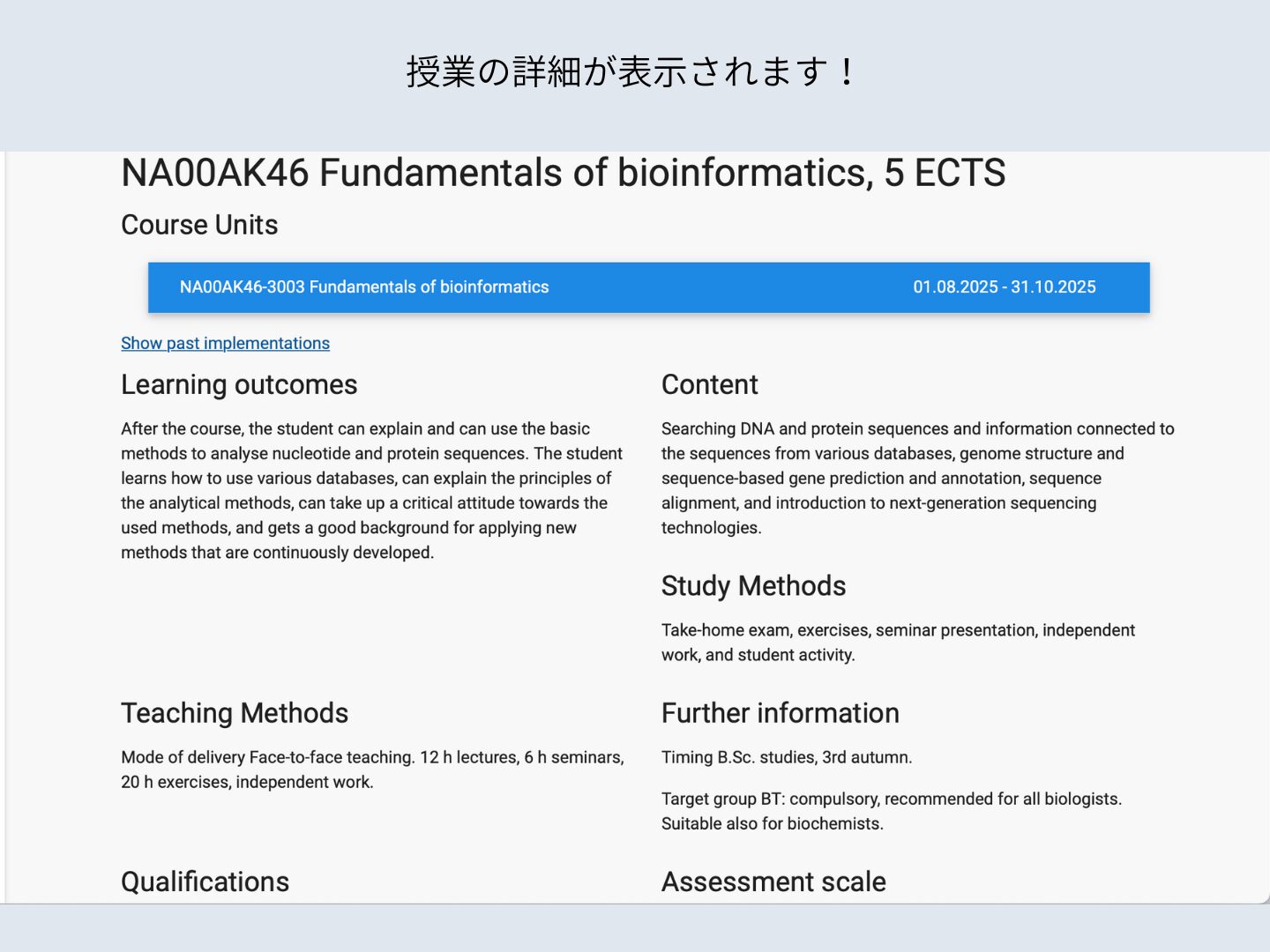 授業の詳細が表示されます！

NA00AK46 Fundamentals of bioinformatics, 5 ECTS

Course Units

NA00AK46-3003 Fundamentals of bioinformatics 01.08.2025 - 31.10.2025

Show past implementations

Learning outcomes

After the course, the student can explain and can use the basic methods to analyse nucleotide and protein sequences. The student learns how to use various databases, can explain the principles of the analytical methods, can take up a critical attitude towards the used methods, and gets a good background for applying new methods that are continuously developed.

Teaching Methods

Mode of delivery Face-to-face teaching. 12 h lectures, 6 h seminars, 20 h exercises, independent work.

Qualifications

Content

Searching DNA and protein sequences and information connected to the sequences from various databases, genome structure and sequence-based gene prediction and annotation, sequence alignment, and introduction to next-generation sequencing technologies.

Study Methods

Take-home exam, exercises, seminar presentation, independent work, and student activity.

Further information

Timing B.Sc. studies, 3rd autumn.

Target group BT: compulsory, recommended for all biologists. Suitable also for biochemists.

Assessment scale